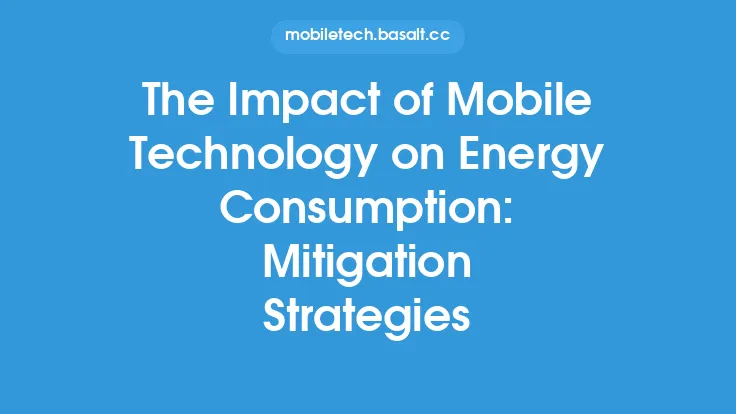 mobiletech.basalt.cc

The Impact of Mobile Technology on Energy Consumption: Mitigation Strategies